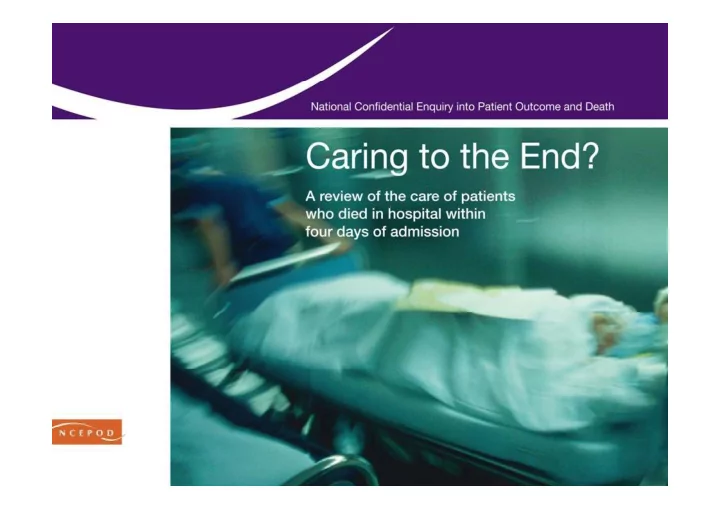 National Confidential Enquiry into Patient Outcome and Death

Caring to the End?

A review of the care of patients who died in hospital within four days of admission

NCEPOD